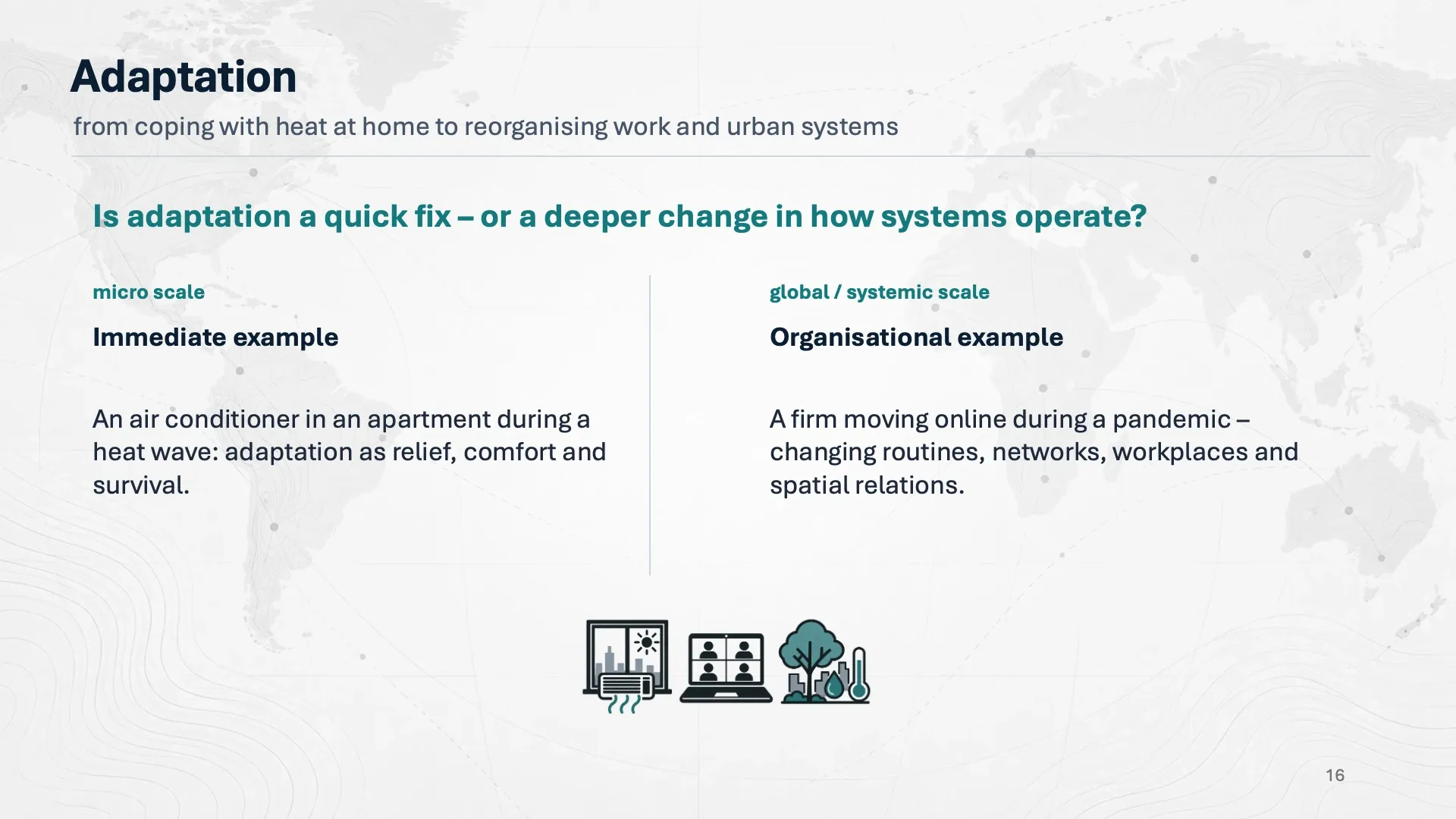 Adaptation

from coping with heat at home to reorganising work and urban systems

Is adaptation a quick fix – or a deeper change in how systems operate?

micro scale

Immediate example

An air conditioner in an apartment during a heat wave: adaptation as relief, comfort and survival.

global / systemic scale

Organisational example

A firm moving online during a pandemic – changing routines, networks, workplaces and spatial relations.

16